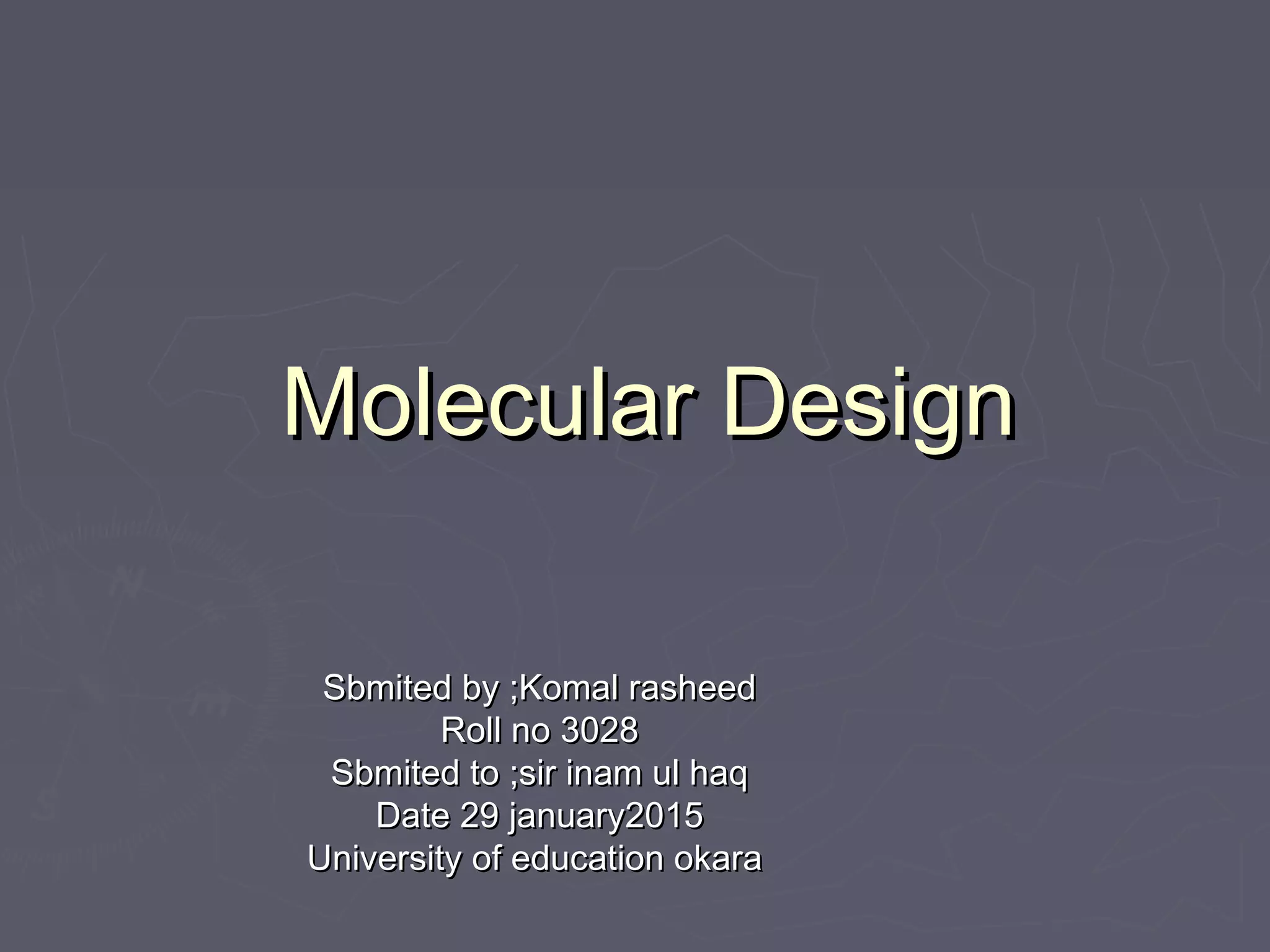 Molecular Design

Sbmited by ;Komal rasheed
Roll no 3028
Sbmited to ;sir inam ul haq
Date 29 january2015
University of education okara